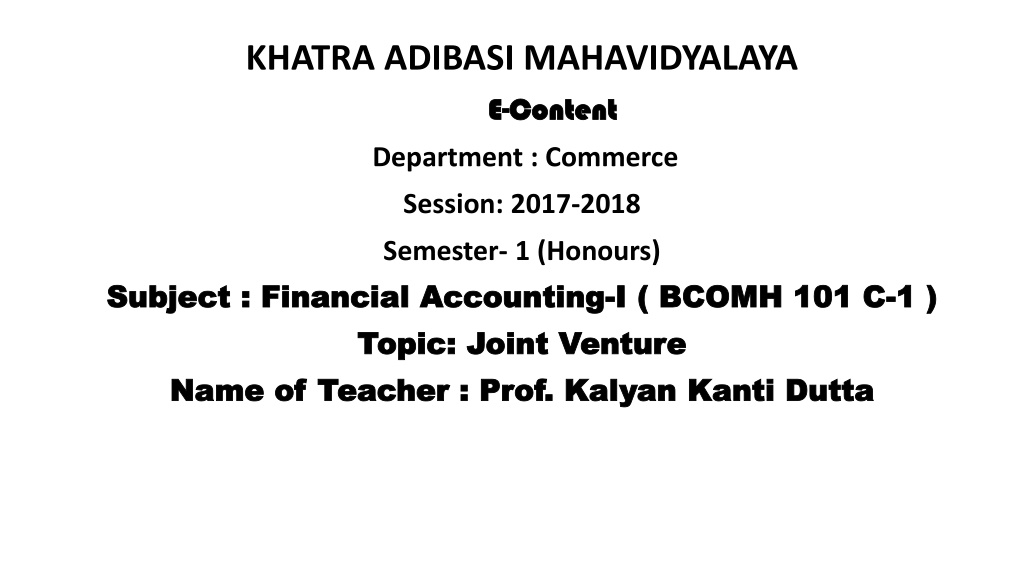 KHATRA ADIBASI MAHAVIDYALAYA

E-Content

Department : Commerce

Session: 2017-2018

Semester- 1 (Honours)

Subject : Financial Accounting-I ( BCOMH 101 C-1 )

Topic: Joint Venture

Name of Teacher : Prof. Kalyan Kanti Dutta